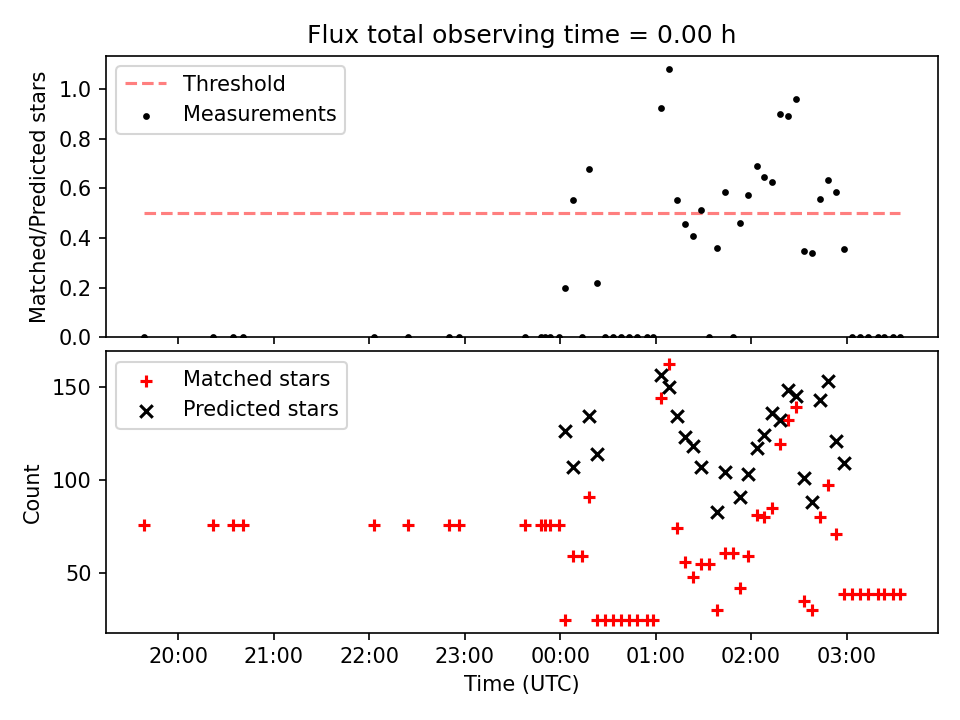 Flux total observing time = 0.00 h

Threshold
Measurements

Matched/Predicted stars

1.0
0.8
0.6
0.4
0.2
0.0

Matched stars
Predicted stars

Count

150
100
50

20:00
21:00
22:00
23:00
00:00
01:00
02:00
03:00

Time (UTC)